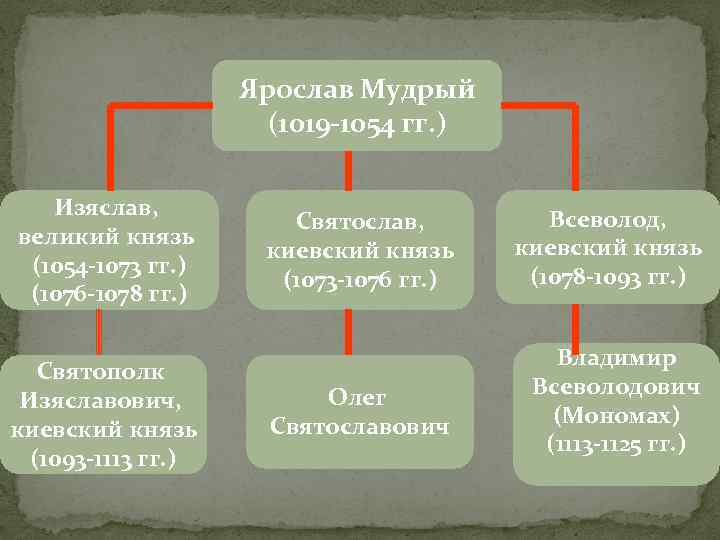 Ярослав Мудрый (1019-1054 гг.)

Изяслав, великий князь (1054-1073 гг.) (1076-1078 гг.)

Святослав, киевский князь (1073-1076 гг.)

Всеволод, киевский князь (1078-1093 гг.)

Святополк Изяславович, киевский князь (1093-1113 гг.)

Олег Святославович

Владимир Всеволодович (Мономах) (1113-1125 гг.)